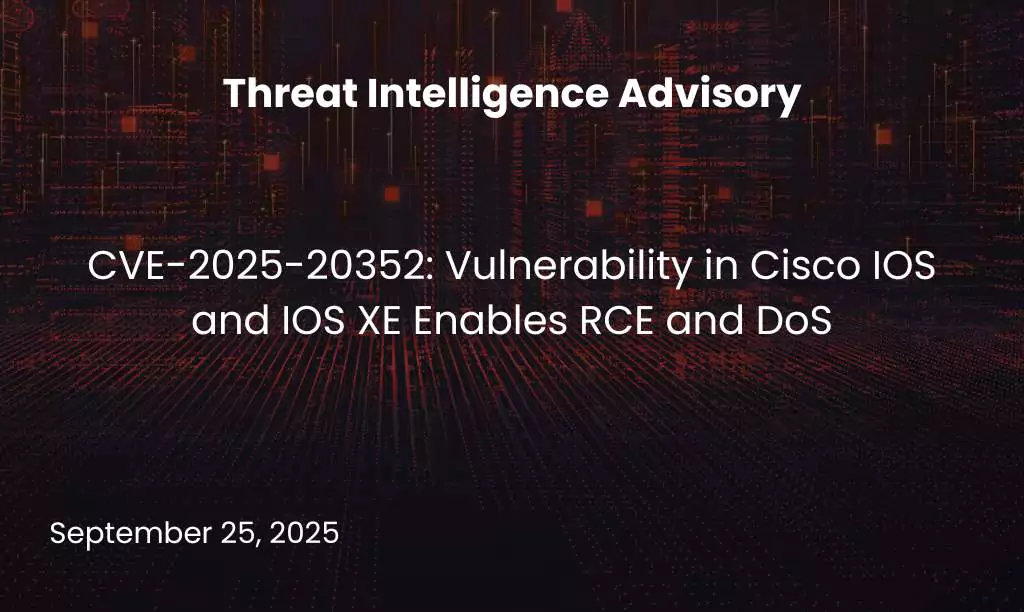 Threat Intelligence Advisory

CVE-2025-20352: Vulnerability in Cisco IOS and IOS XE Enables RCE and DoS

September 25, 2025